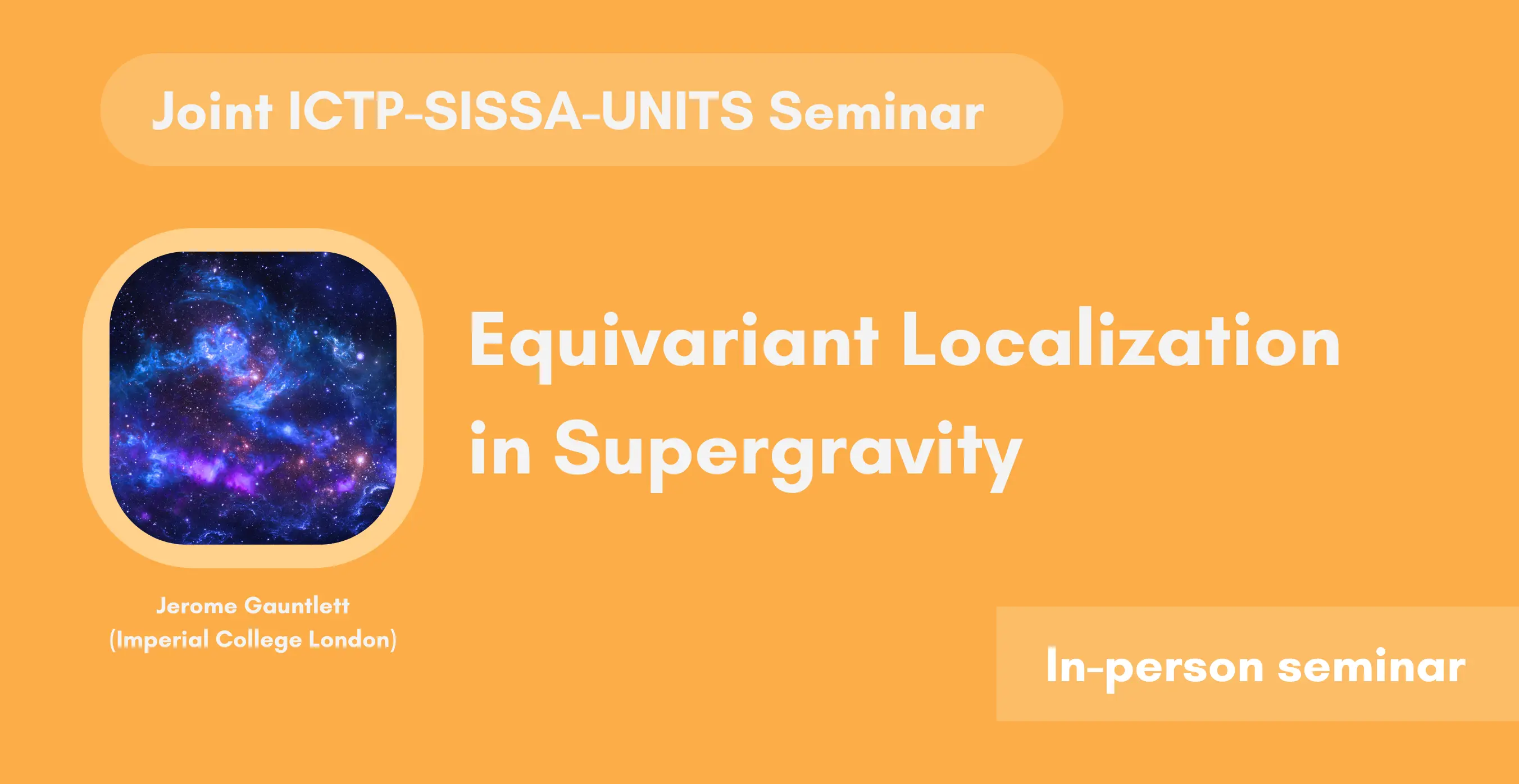 Joint ICTP-SISSA-UNITS Seminar

Equivariant Localization in Supergravity

Jerome Gauntlett
(Imperial College London)

In-person seminar